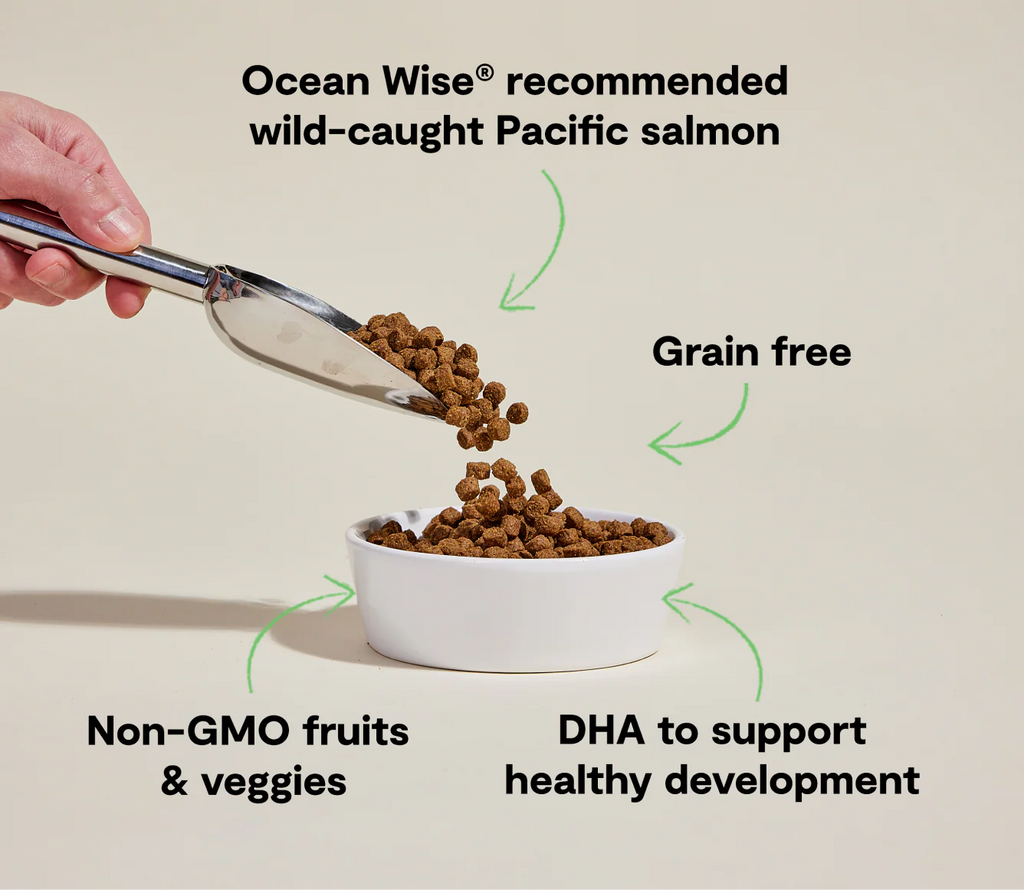 Ocean Wise® recommended wild-caught Pacific salmon

Grain free

Non-GMO fruits & veggies

DHA to support healthy development